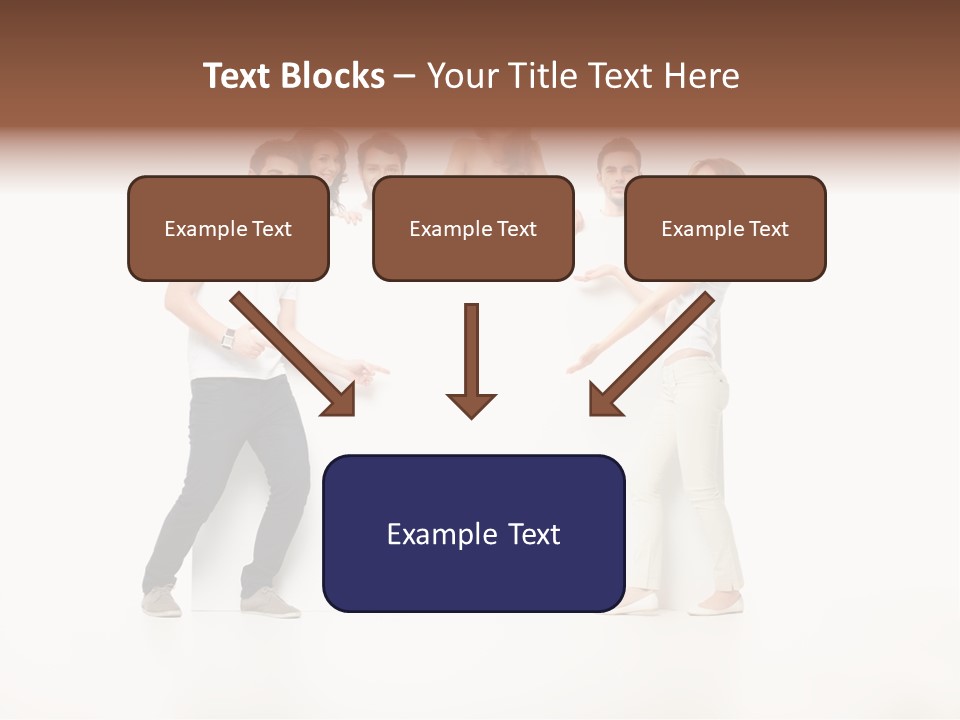 Text Blocks – Your Title Text Here

Example Text

Example Text

Example Text

Example Text